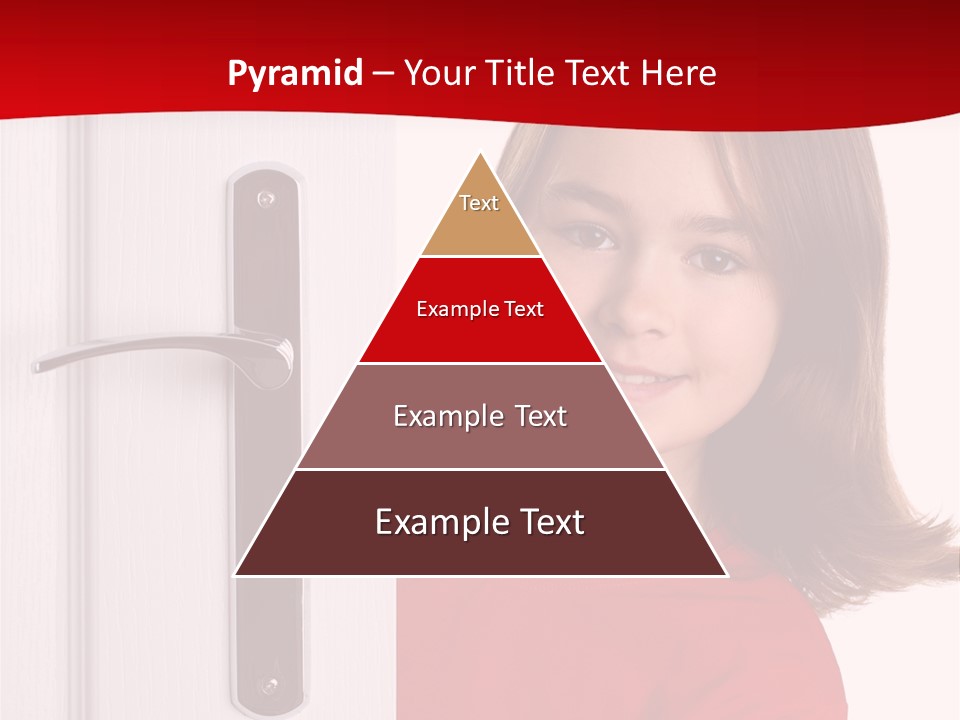 Pyramid – Your Title Text Here

Text

Example Text

Example Text

Example Text